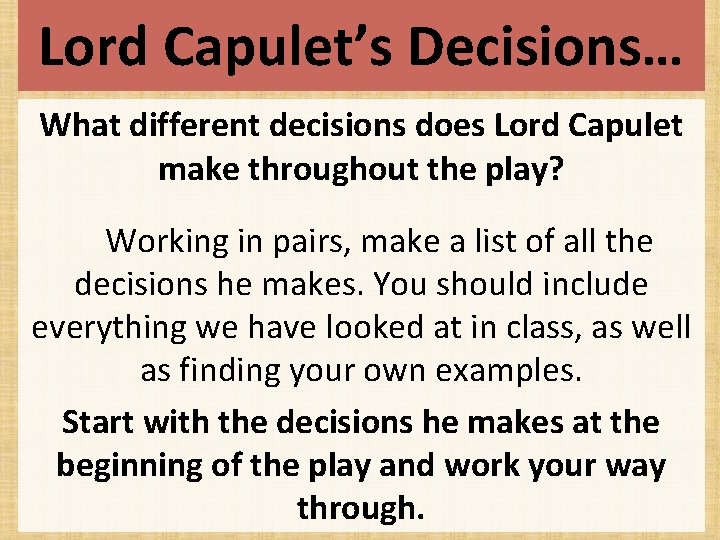 Lord Capulet’s Decisions…

What different decisions does Lord Capulet make throughout the play?

Working in pairs, make a list of all the decisions he makes. You should include everything we have looked at in class, as well as finding your own examples.

Start with the decisions he makes at the beginning of the play and work your way through.